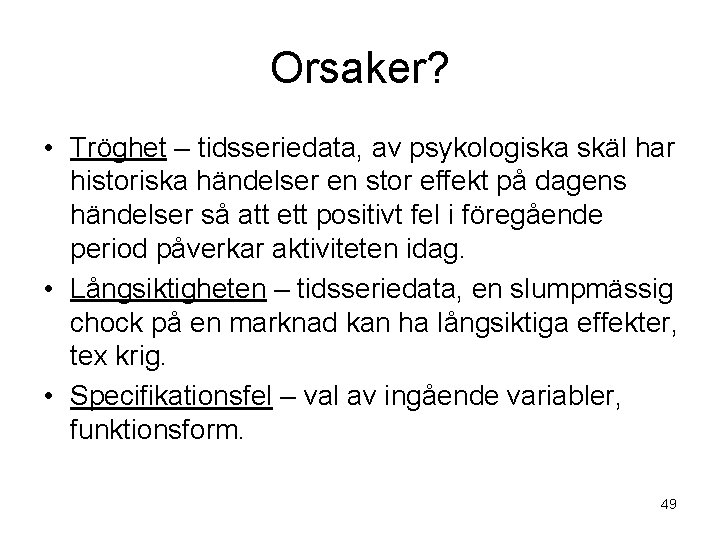 Orsaker?

• Tröghet – tidsseriedata, av psykologiska skäl har historiska händelser en stor effekt på dagens händelser så att ett positivt fel i föregående period påverkar aktiviteten idag.

• Långsiktigheten – tidsseriedata, en slumpmässig chock på en marknad kan ha långsiktiga effekter, tex krig.

• Specifikationsfel – val av ingående variabler, funktionsform.

49